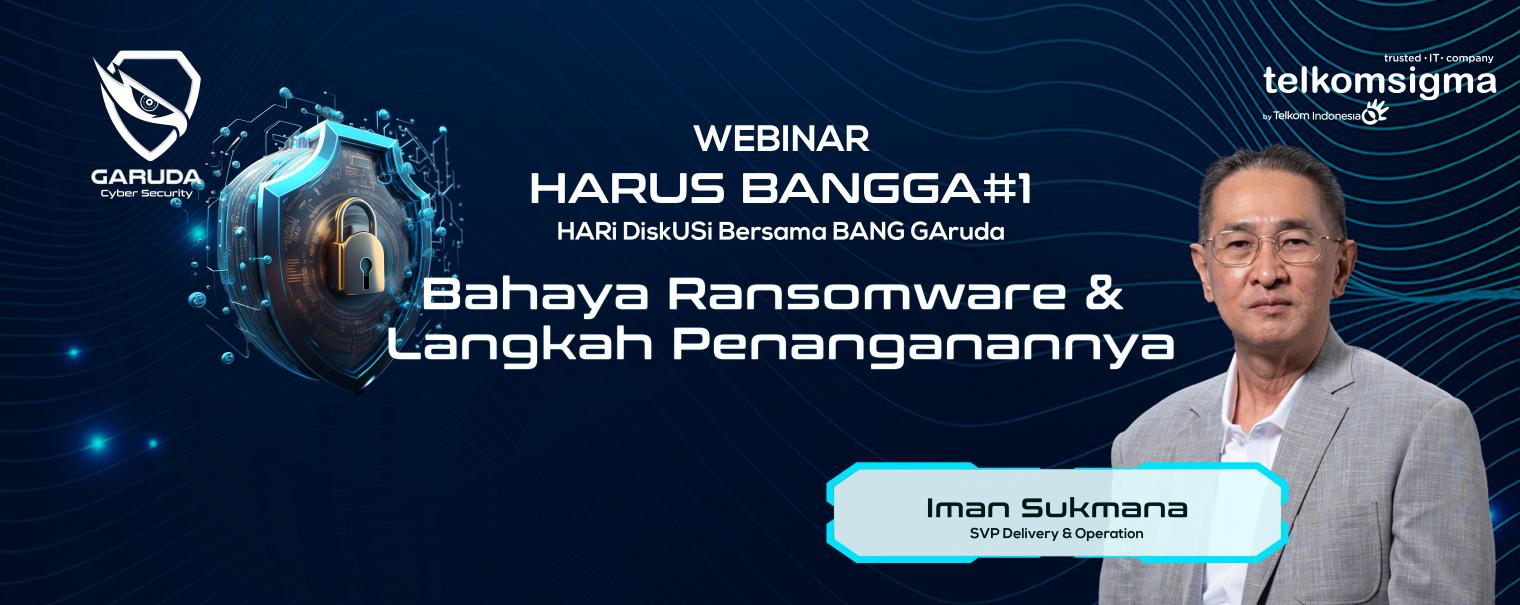 GARUDA
Cyber Security

trusted · IT · company
telkomsigma
by Telkom Indonesia

WEBINAR
HARUS BANGGA#1
HARi DiskUSi Bersama BANG GAruda

Bahaya Ransomware & Langkah Penanganannya

Iman Sukmana
SVP Delivery & Operation